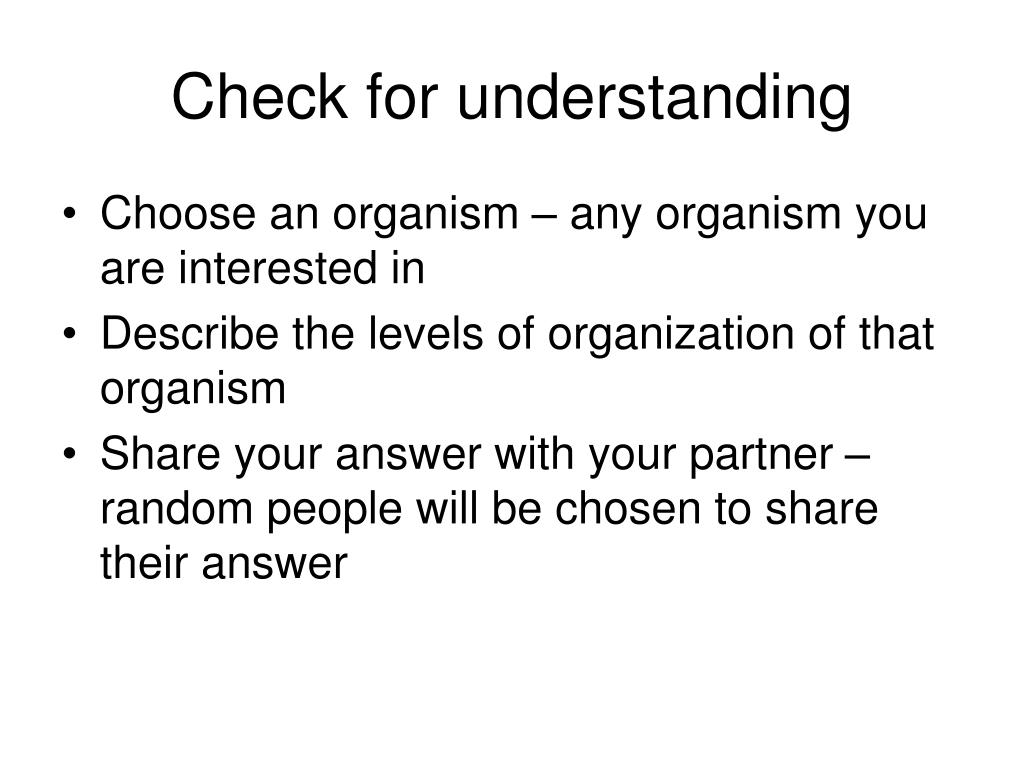 Check for understanding

• Choose an organism – any organism you are interested in
• Describe the levels of organization of that organism
• Share your answer with your partner – random people will be chosen to share their answer